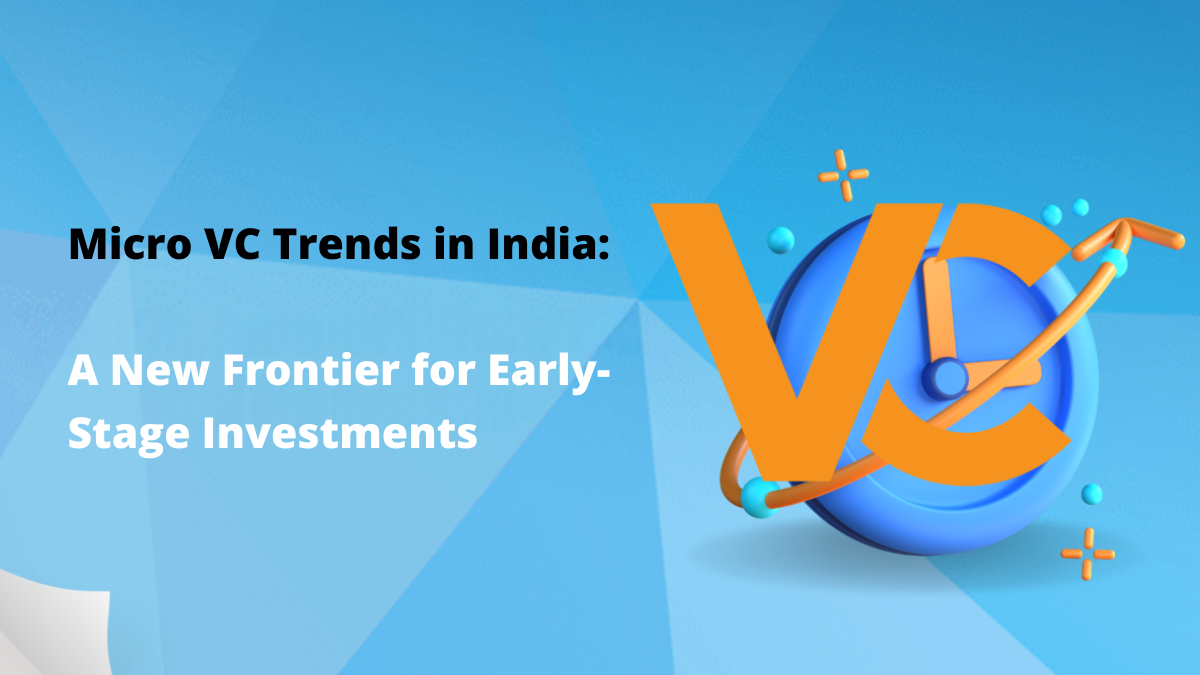 Micro VC Trends in India:

A New Frontier for Early-Stage Investments

VC